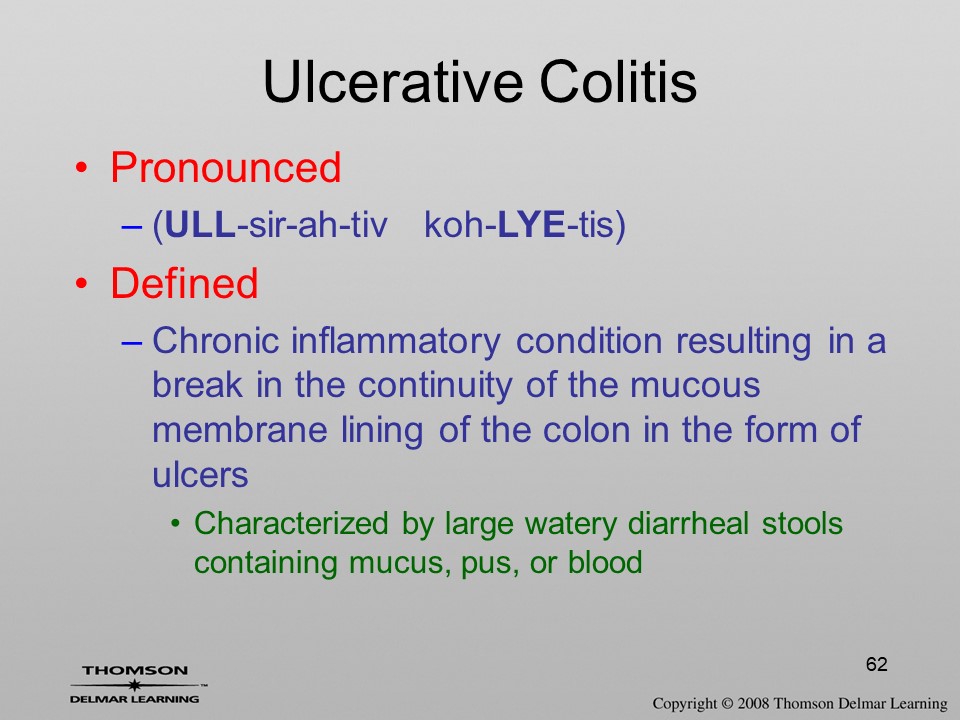 Ulcerative Colitis

• Pronounced
– (ULL-sir-ah-tiv koh-LYE-tis)

• Defined
– Chronic inflammatory condition resulting in a break in the continuity of the mucous membrane lining of the colon in the form of ulcers
• Characterized by large watery diarrheal stools containing mucus, pus, or blood

62

THOMSON
DELMAR LEARNING

Copyright © 2008 Thomson Delmar Learning